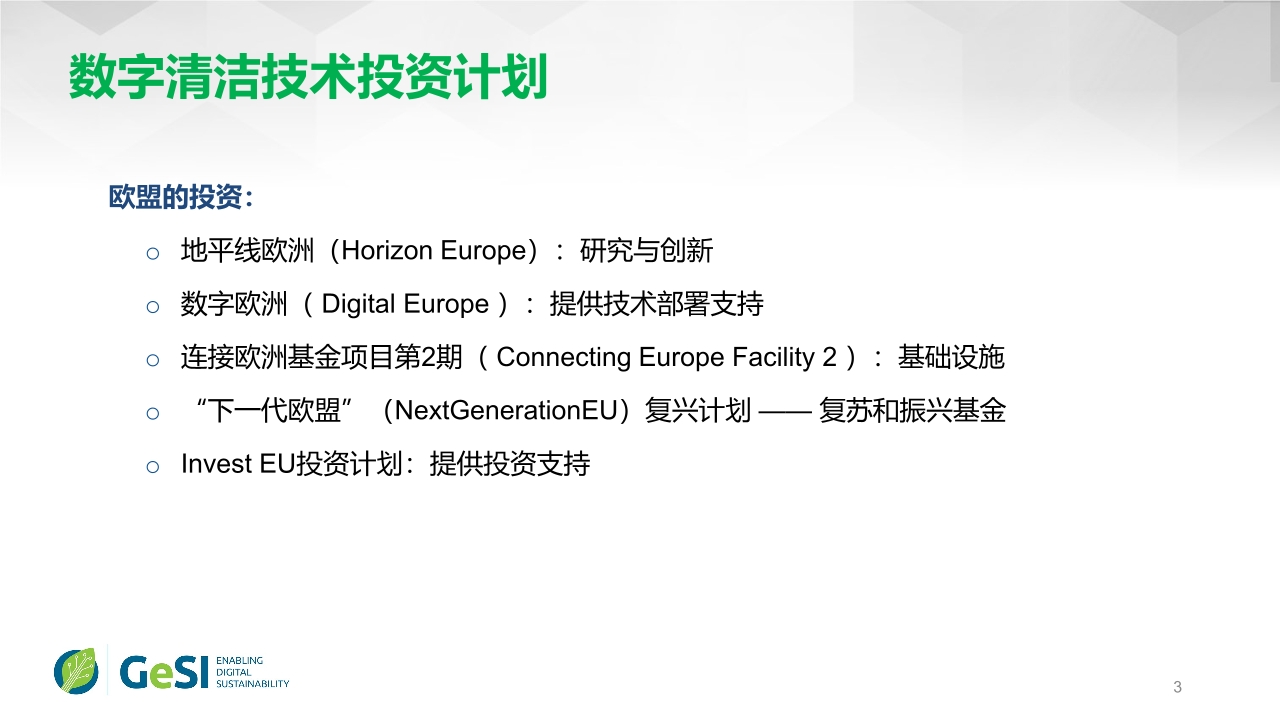 数字清洁技术投资计划

欧盟的投资：

○ 地平线欧洲（Horizon Europe）：研究与创新

○ 数字欧洲（Digital Europe）：提供技术部署支持

○ 连接欧洲基金项目第2期（Connecting Europe Facility 2）：基础设施

○ “下一代欧盟”（NextGenerationEU）复兴计划 —— 复苏和振兴基金

○ Invest EU投资计划：提供投资支持

GeSI ENABLING DIGITAL SUSTAINABILITY

3